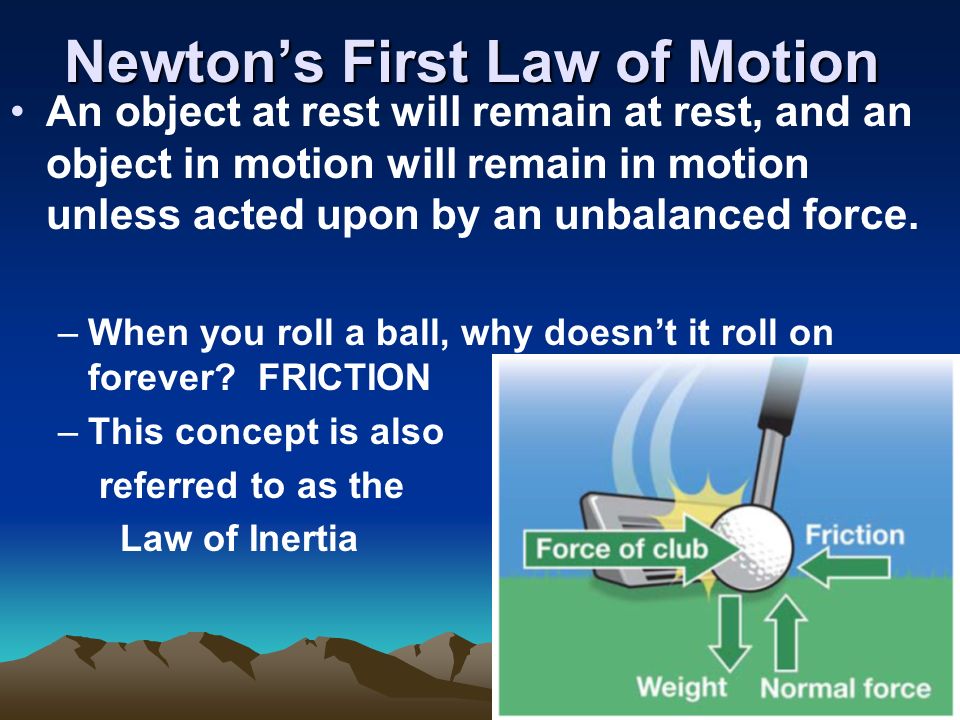 Newton's First Law of Motion

• An object at rest will remain at rest, and an object in motion will remain in motion unless acted upon by an unbalanced force.

– When you roll a ball, why doesn't it roll on forever? FRICTION

– This concept is also referred to as the Law of Inertia

Force of club

Friction

Weight

Normal force